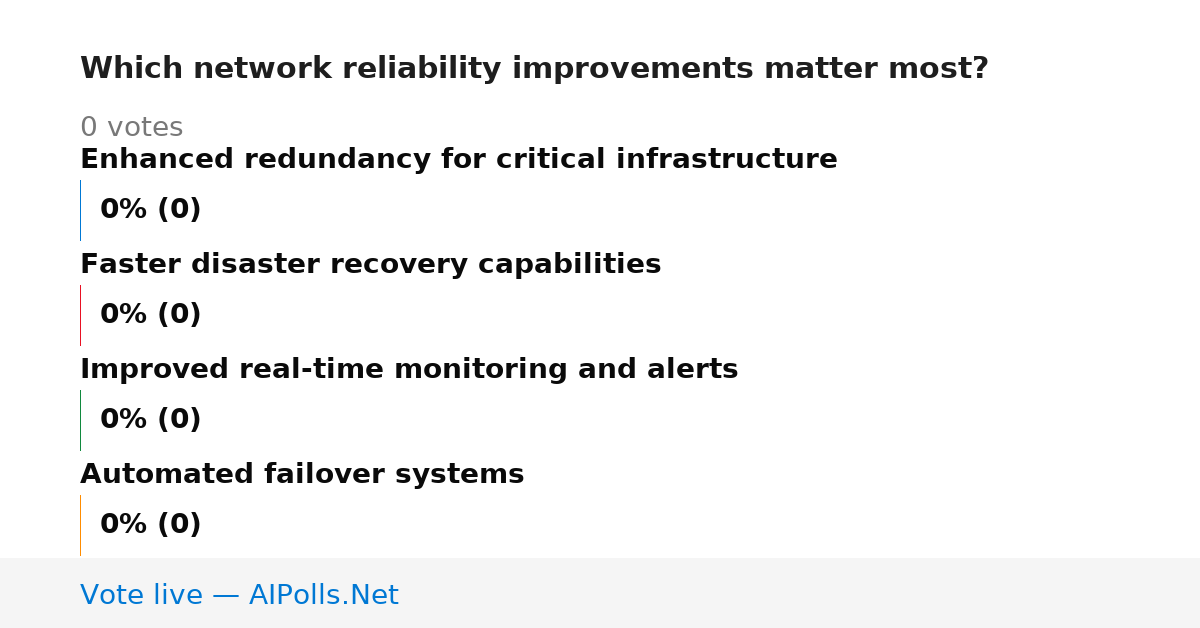 Which network reliability improvements matter most?

0 votes

Enhanced redundancy for critical infrastructure

0% (0)

Faster disaster recovery capabilities

0% (0)

Improved real-time monitoring and alerts

0% (0)

Automated failover systems

0% (0)

Vote live — AIPolls.Net